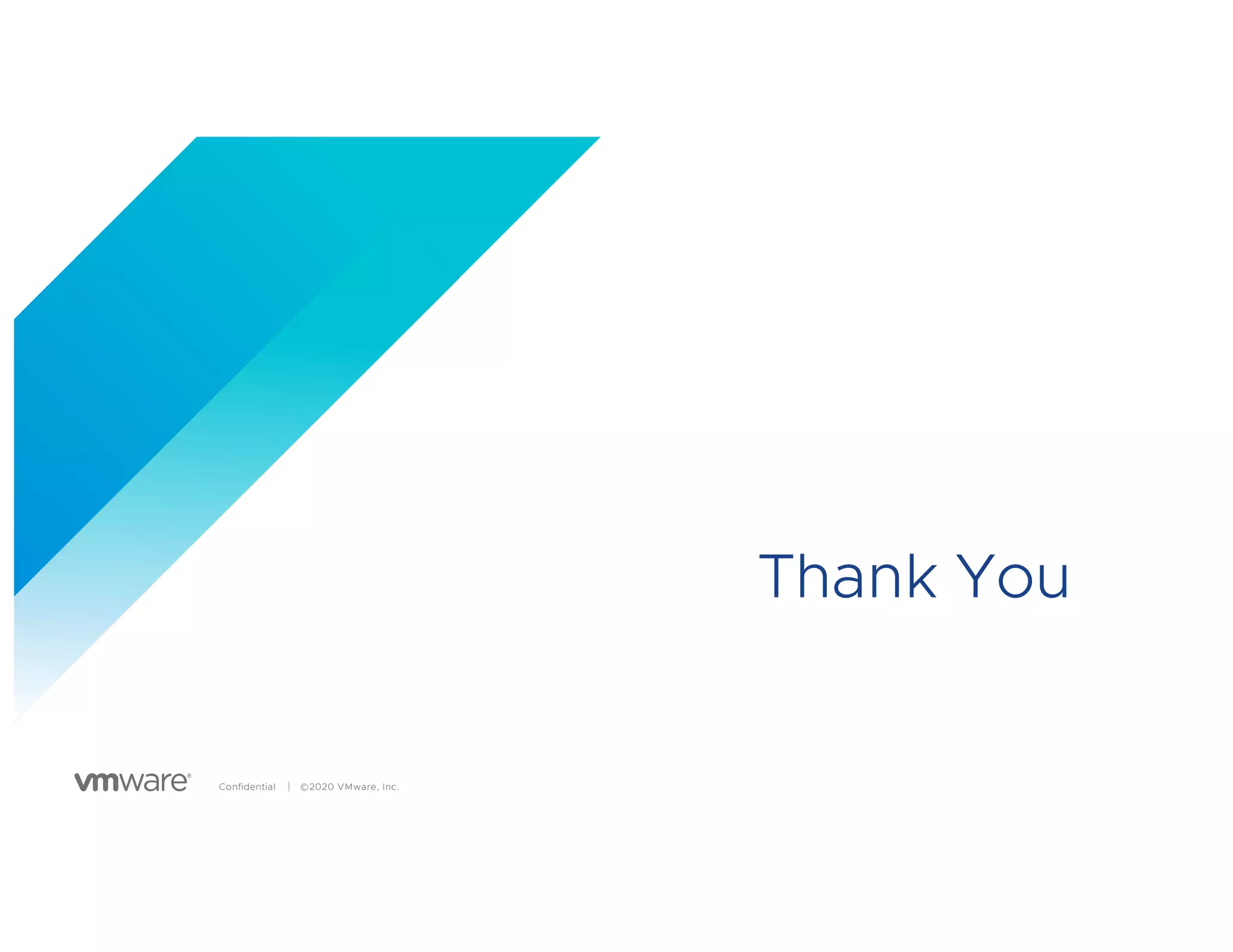 Thank You

vmware® Confidential | ©2020 VMware, Inc.